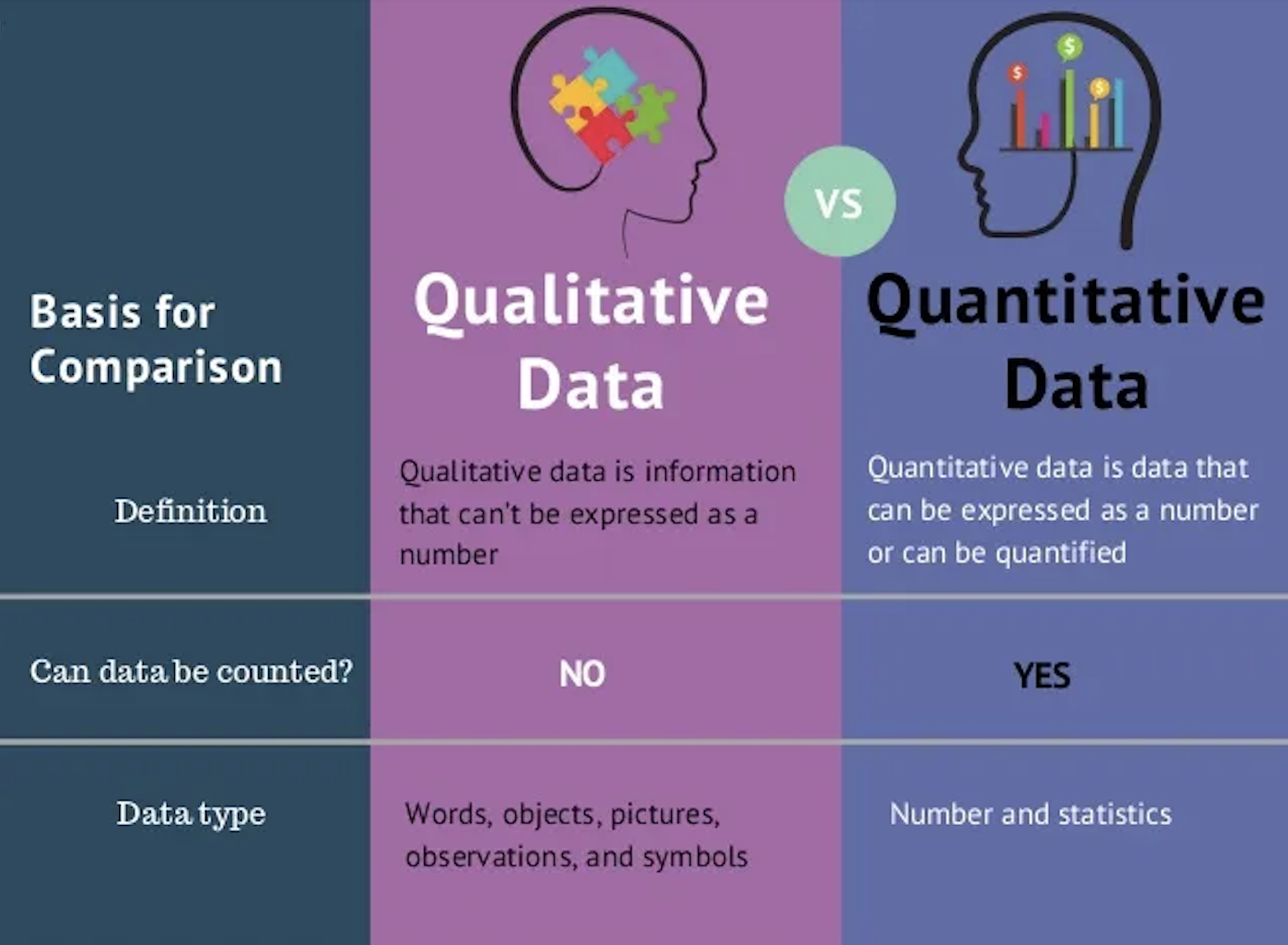 VS

| Basis for Comparison | Qualitative Data | Quantitative Data |
|---|---|---|
| Definition | Qualitative data is information that can't be expressed as a number | Quantitative data is data that can be expressed as a number or can be quantified |
| Can data be counted? | NO | YES |
| Data type | Words, objects, pictures, observations, and symbols | Number and statistics |